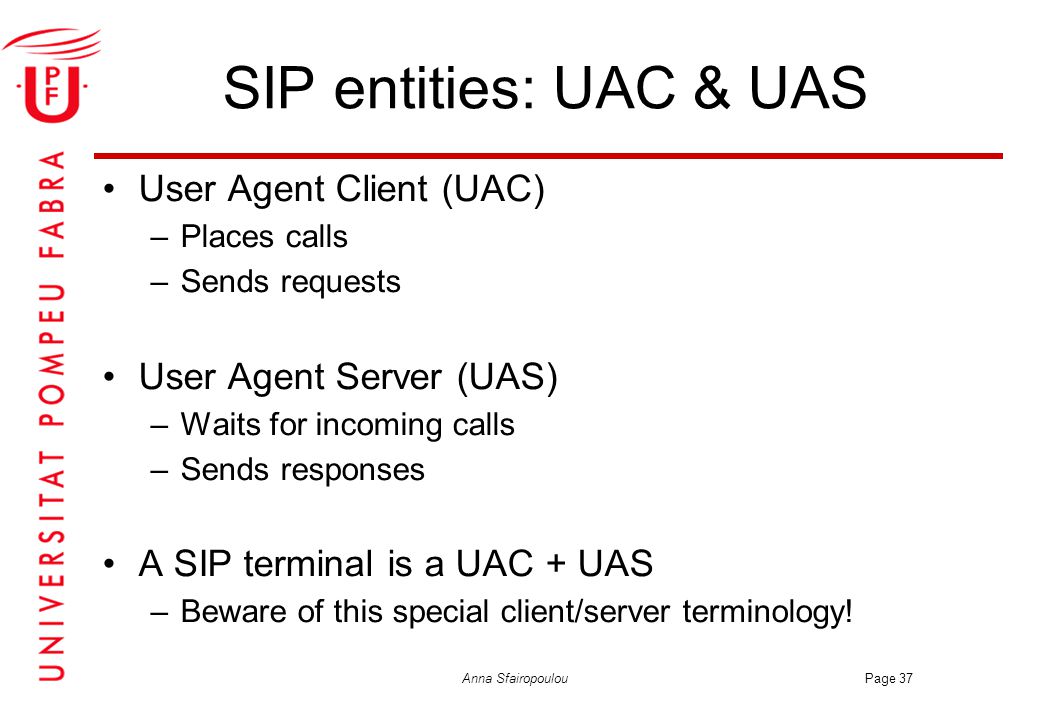 UPF

UNIVERSITAT POMPEU FABRA

SIP entities: UAC & UAS

• User Agent Client (UAC)
– Places calls
– Sends requests

• User Agent Server (UAS)
– Waits for incoming calls
– Sends responses

• A SIP terminal is a UAC + UAS
– Beware of this special client/server terminology!

Anna Sfairopoulou

Page 37